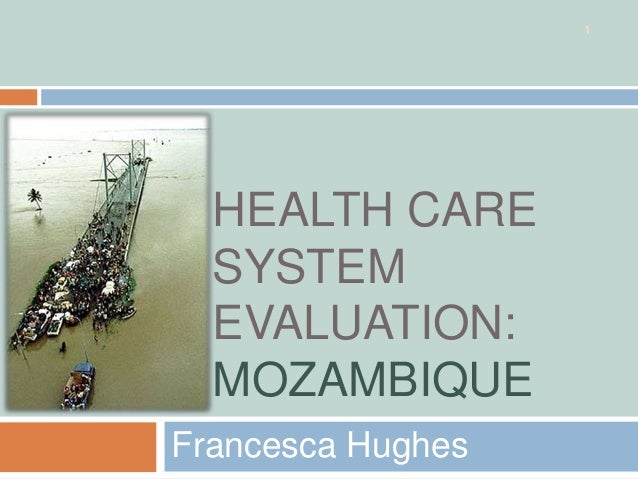 1

HEALTH CARE SYSTEM EVALUATION: MOZAMBIQUE

Francesca Hughes